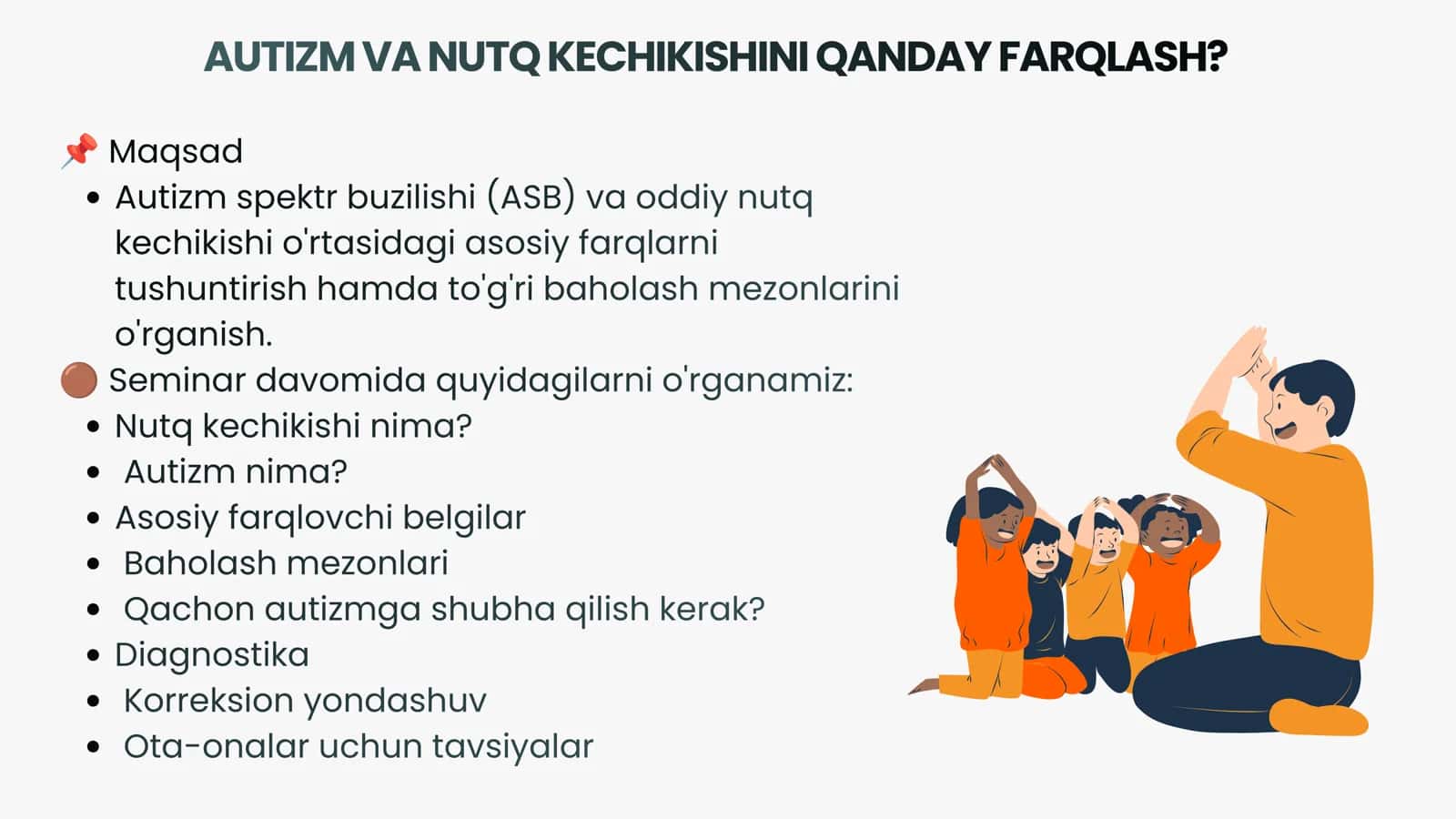 AUTIZM VA NUTQ KECHIKISHINI QANDAY FARQLASH?

📌 Maqsad

- Autizm spektr buzilishi (ASB) va oddiy nutq kechikishi o'rtasidagi asosiy farqlarni tushuntirish hamda to'g'ri baholash mezonlarini o'rganish.

🟤 Seminar davomida quyidagilarni o'rganamiz:

- Nutq kechikishi nima?
- Autizm nima?
- Asosiy farqlovchi belgilar
- Baholash mezonlari
- Qachon autizmga shubha qilish kerak?
- Diagnostika
- Korreksion yondashuv
- Ota-onalar uchun tavsiyalar